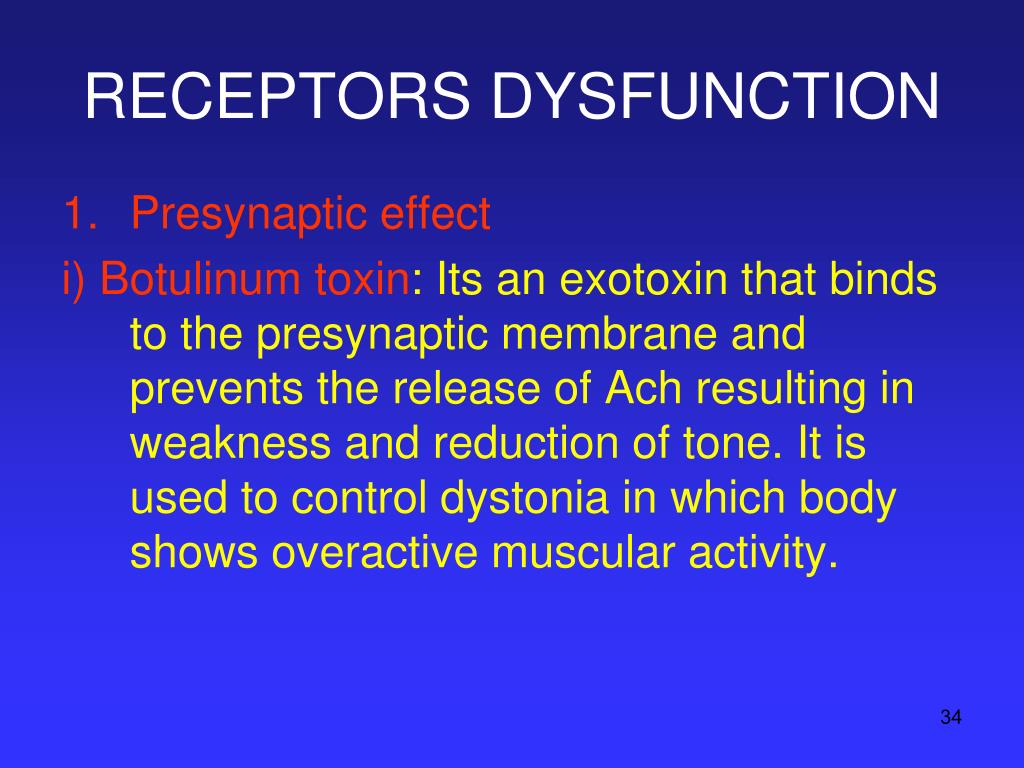 RECEPTORS DYSFUNCTION

1. Presynaptic effect

i) Botulinum toxin: Its an exotoxin that binds to the presynaptic membrane and prevents the release of Ach resulting in weakness and reduction of tone. It is used to control dystonia in which body shows overactive muscular activity.

34